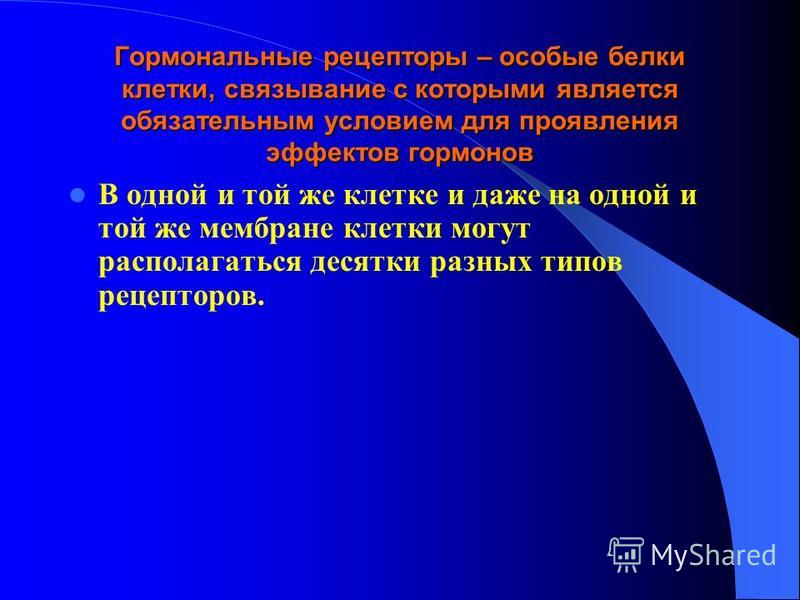 Гормональные рецепторы – особые белки клетки, связывание с которыми является обязательным условием для проявления эффектов гормонов

В одной и той же клетке и даже на одной и той же мембране клетки могут располагаться десятки разных типов рецепторов.

MyShared